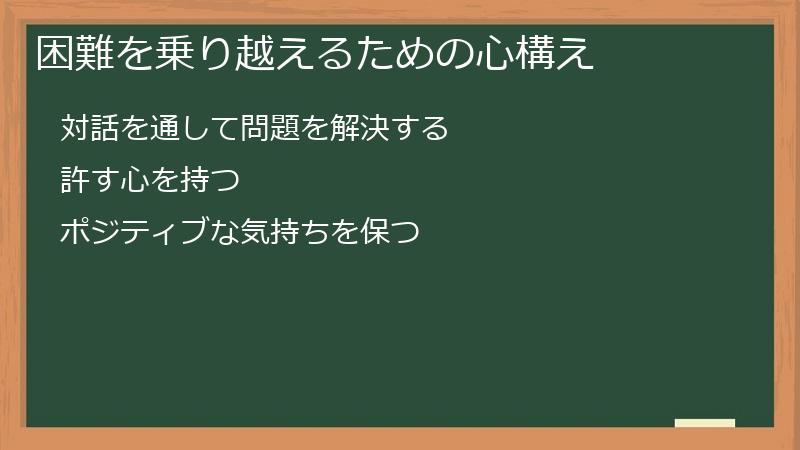 困難を乗り越えるための心構え

対話を通して問題を解決する

許す心を持つ

ポジティブな気持ちを保つ